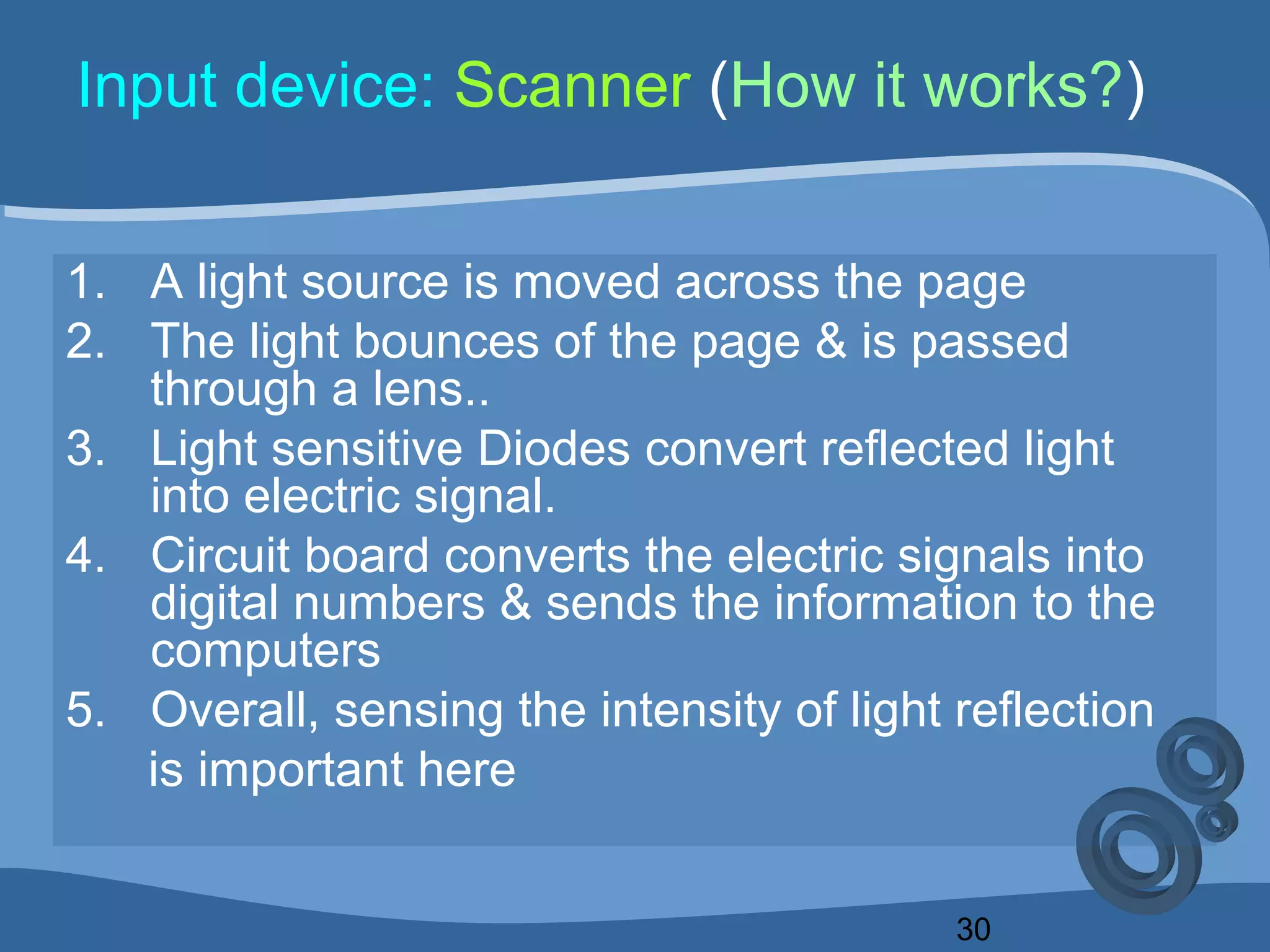 Input device: Scanner (How it works?)

1. A light source is moved across the page
2. The light bounces of the page & is passed through a lens..
3. Light sensitive Diodes convert reflected light into electric signal.
4. Circuit board converts the electric signals into digital numbers & sends the information to the computers
5. Overall, sensing the intensity of light reflection is important here

30